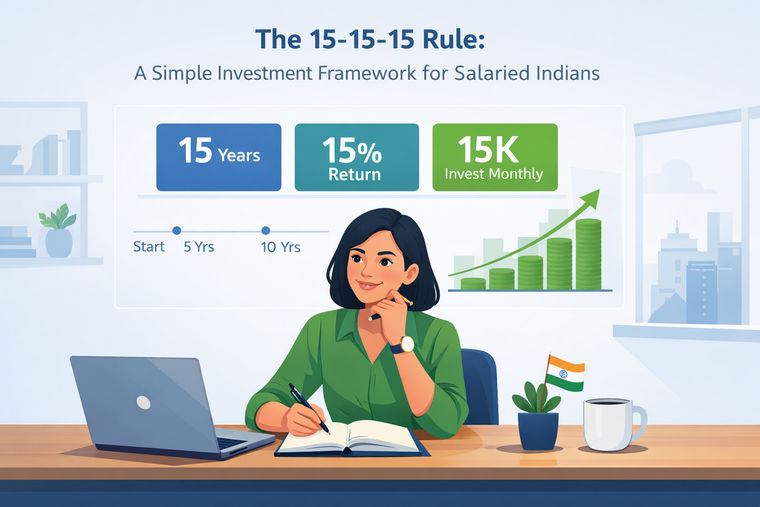 The 15-15-15 Rule:
A Simple Investment Framework for Salaried Indians

15 Years

15%
Return

15K
Invest Monthly

Start 5 Yrs 10 Yrs